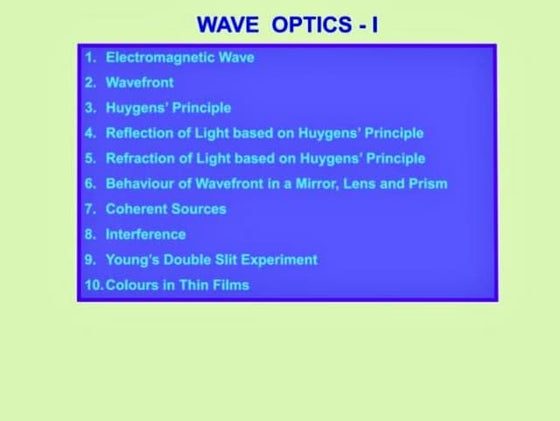 WAVE OPTICS - I

1. Electromagnetic Wave
2. Wavefront
3. Huygens' Principle
4. Reflection of Light based on Huygens' Principle
5. Refraction of Light based on Huygens' Principle
6. Behaviour of Wavefront in a Mirror, Lens and Prism
7. Coherent Sources
8. Interference
9. Young's Double Slit Experiment
10. Colours in Thin Films